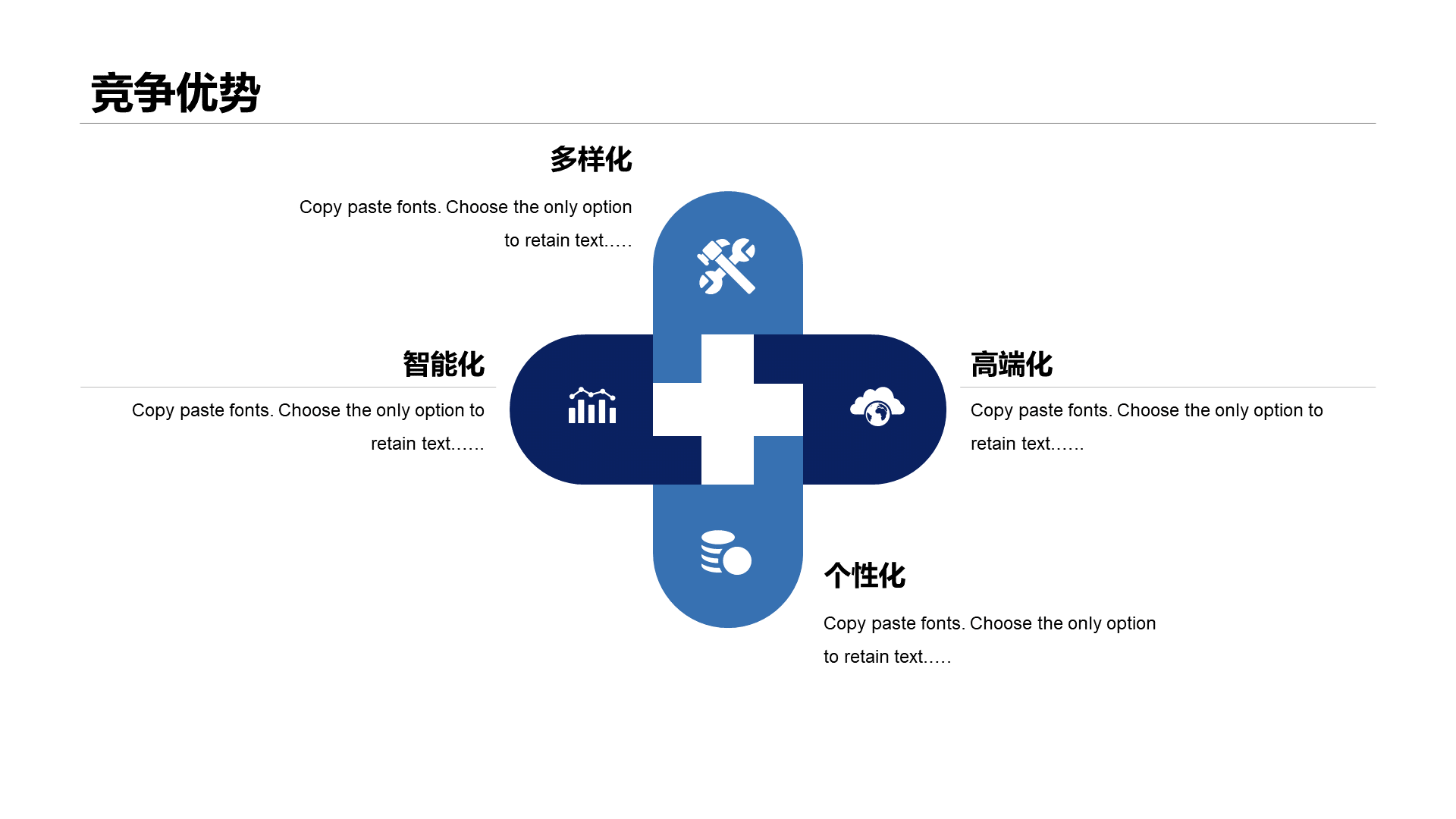 竞争优势

多样化

Copy paste fonts. Choose the only option to retain text.....

智能化

Copy paste fonts. Choose the only option to retain text......

高端化

Copy paste fonts. Choose the only option to retain text......

个性化

Copy paste fonts. Choose the only option to retain text.....